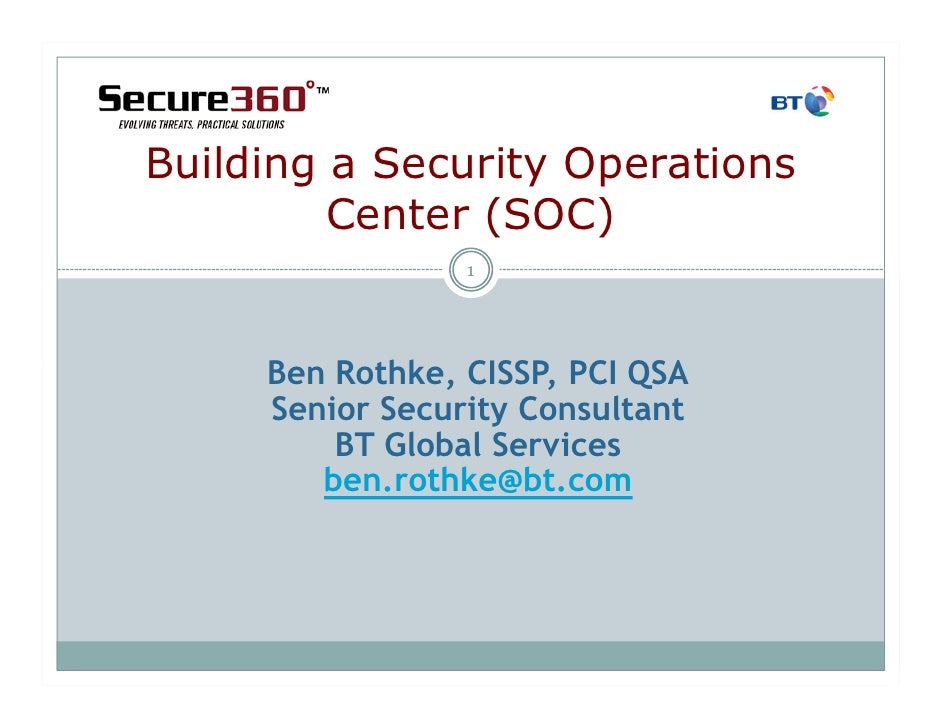 Secure360°™
EVOLVING THREATS, PRACTICAL SOLUTIONS

BT

Building a Security Operations Center (SOC)

1

Ben Rothke, CISSP, PCI QSA
Senior Security Consultant
BT Global Services
ben.rothke@bt.com